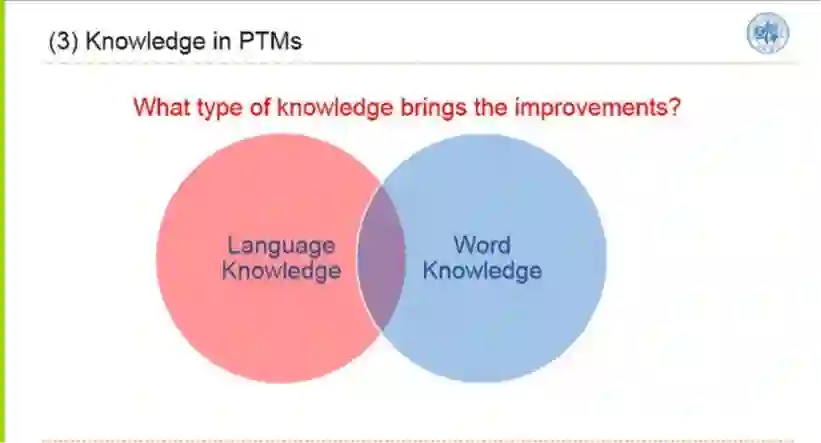 (3) Knowledge in PTMs

What type of knowledge brings the improvements?

Language Knowledge

Word Knowledge